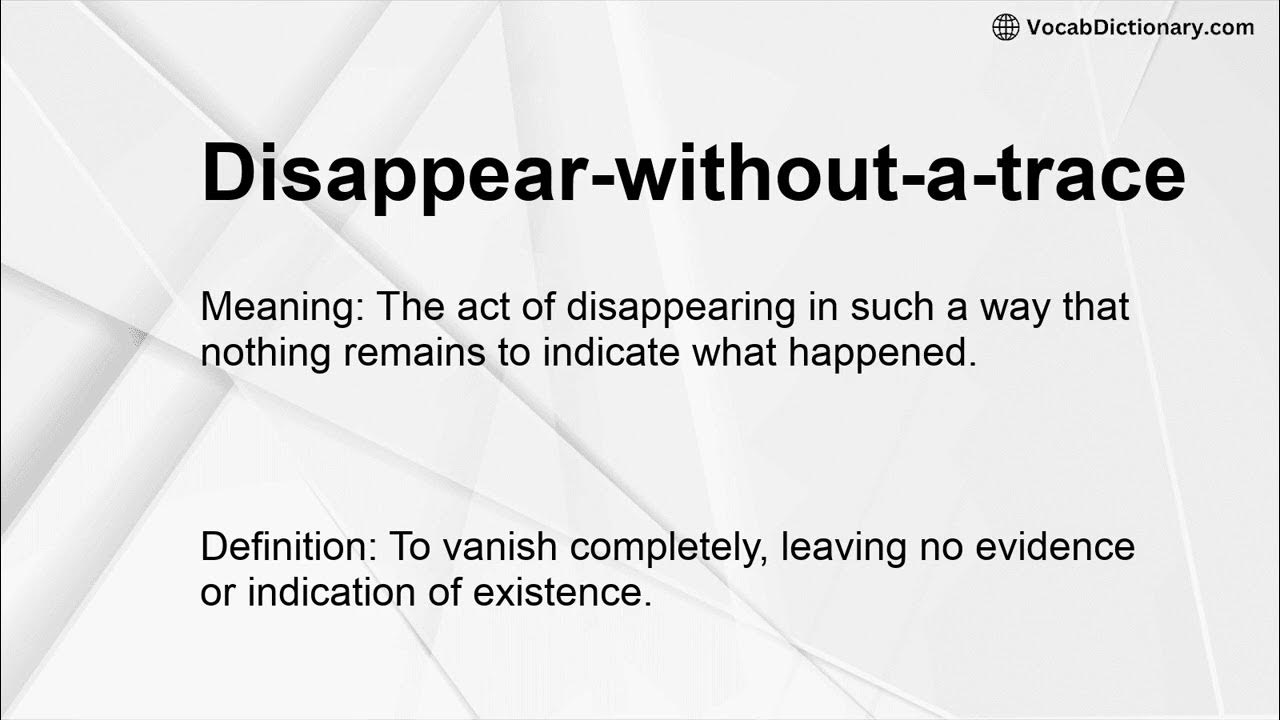 VocabDictionary.com

Disappear-without-a-trace

Meaning: The act of disappearing in such a way that nothing remains to indicate what happened.

Definition: To vanish completely, leaving no evidence or indication of existence.